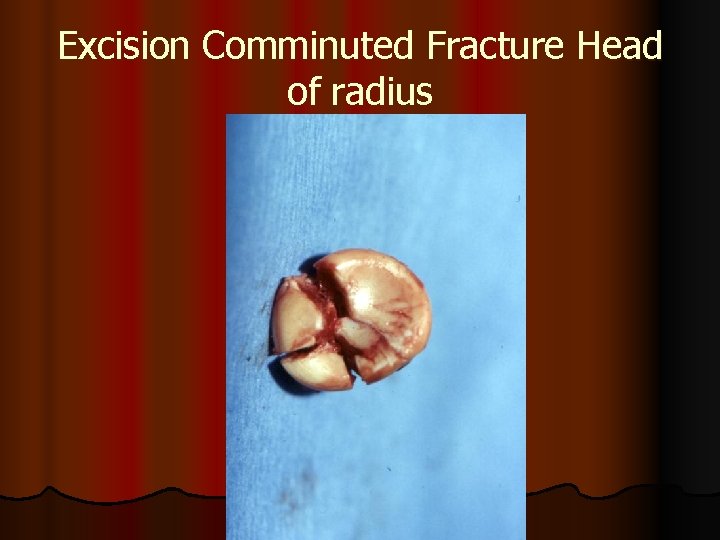 Excision Comminuted Fracture Head of radius